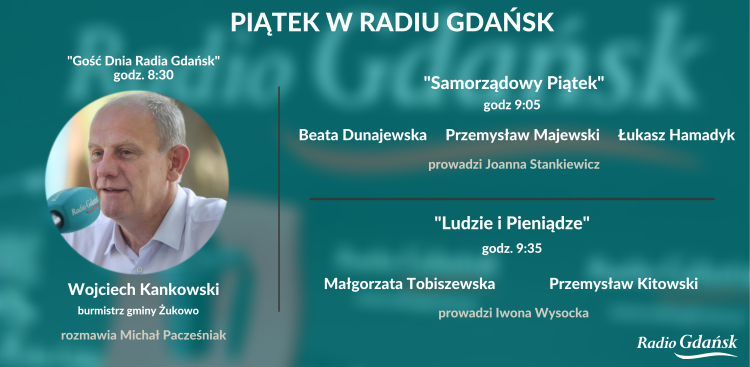 PIĄTEK W RADIU GDAŃSK

"Gość Dnia Radia Gdańsk"
godz. 8:30

Radio Gdańsk

Wojciech Kankowski
burmistrz gminy Żukowo

rozmawia Michał Pacześniak

"Samorządowy Piątek"
godz 9:05

Beata Dunajewska Przemysław Majewski Łukasz Hamadyk

prowadzi Joanna Stankiewicz

"Ludzie i Pieniądze"
godz. 9:35

Małgorzata Tobiszewska Przemysław Kitowski

prowadzi Iwona Wysocka

Radio Gdańsk